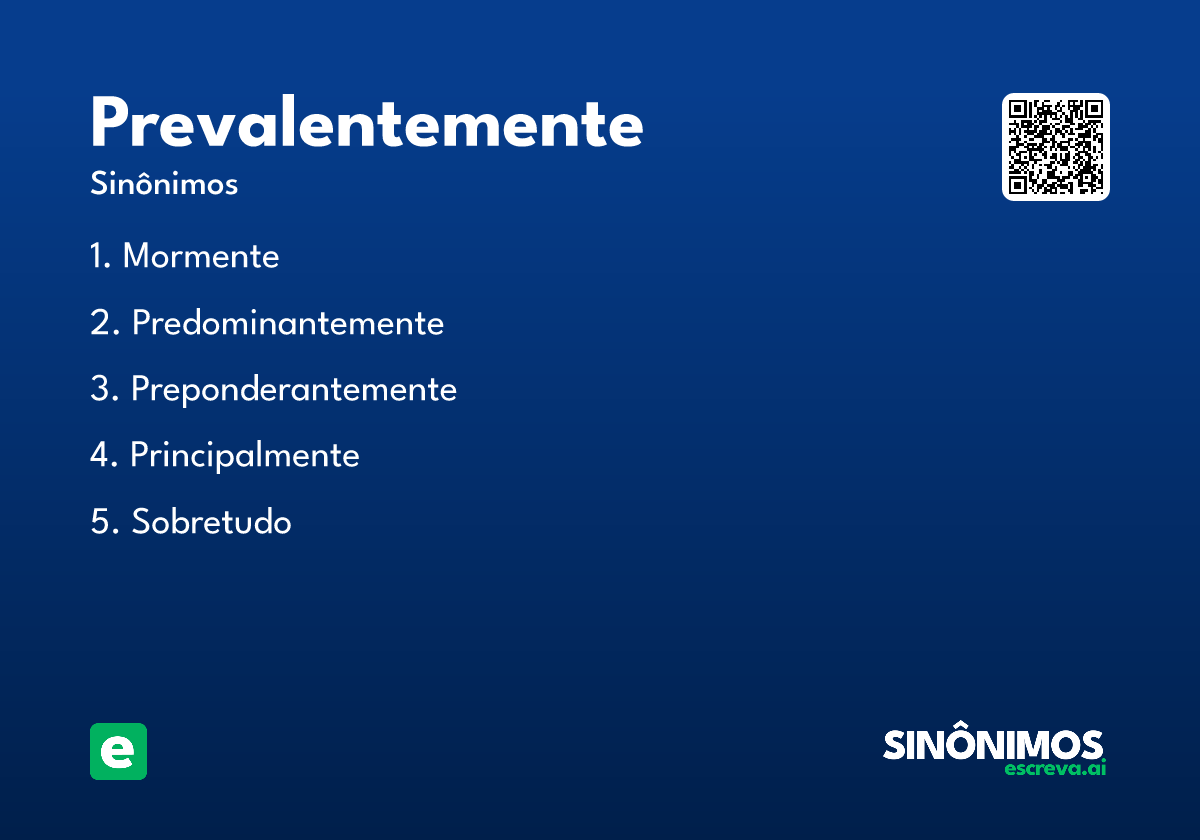 Prevalentemente
Sinônimos

1. Mormente

2. Predominantemente

3. Preponderantemente

4. Principalmente

5. Sobretudo

e

SINÔNIMOS
escreva.ai